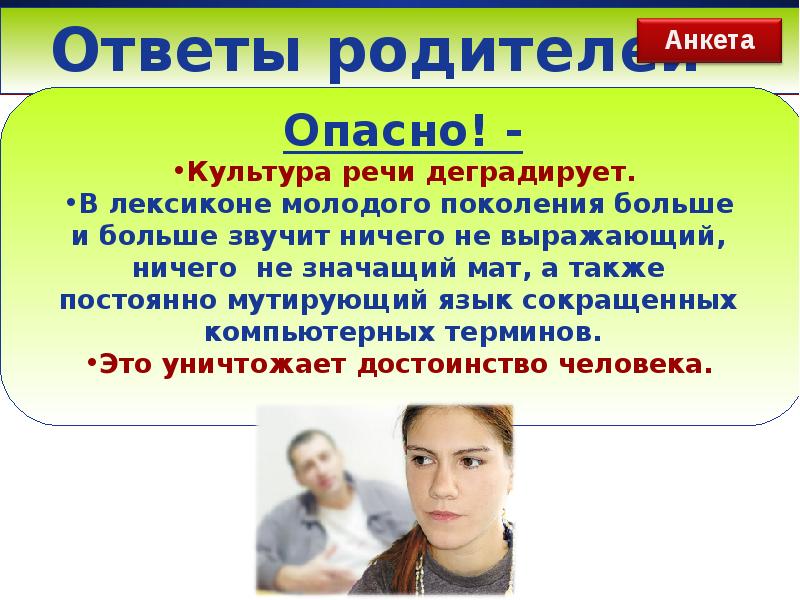 Ответы родителей

Анкета

Опасно! -

•Культура речи деградирует.

•В лексиконе молодого поколения больше и больше звучит ничего не выражающий, ничего не значащий мат, а также постоянно мутирующий язык сокращенных компьютерных терминов.

•Это уничтожает достоинство человека.